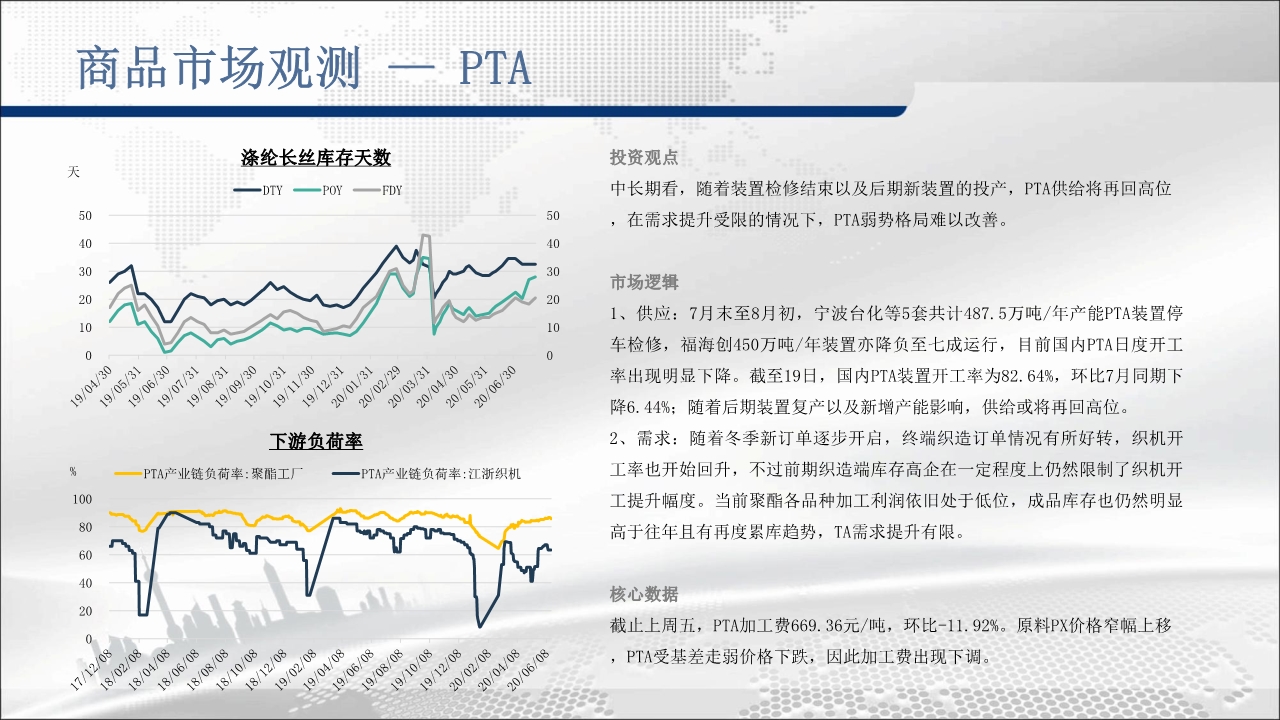 商品市场观测 — PTA

涤纶长丝库存天数

天

DTY POY FDY

50 40 30 20 10 0

50 40 30 20 10 0

19/04/30 19/05/31 19/06/30 19/07/31 19/08/31 19/09/30 19/10/31 19/11/30 19/12/31 20/01/31 20/02/29 20/03/31 20/04/30 20/05/31 20/06/30

下游负荷率

%

PTA产业链负荷率:聚酯工厂 PTA产业链负荷率:江浙织机

100 80 60 40 20 0

17/12/08 18/02/08 18/04/08 18/06/08 18/08/08 18/10/08 18/12/08 19/02/08 19/04/08 19/06/08 19/08/08 19/10/08 19/12/08 20/02/08 20/04/08 20/06/08

投资观点

中长期看，随着装置检修结束以及后期新装置的投产，PTA供给将再回高位，在需求提升受限的情况下，PTA弱势格局难以改善。

市场逻辑

1、供应：7月末至8月初，宁波台化等5套共计487.5万吨/年产能PTA装置停车检修，福海创450万吨/年装置亦降负至七成运行，目前国内PTA日度开工率出现明显下降。截至19日，国内PTA装置开工率为82.64%，环比7月同期下降6.44%；随着后期装置复产以及新增产能影响，供给或将再回高位。

2、需求：随着冬季新订单逐步开启，终端织造订单情况有所好转，织机开工率也开始回升，不过前期织造端库存高企在一定程度上仍然限制了织机开工提升幅度。当前聚酯各品种加工利润依旧处于低位，成品库存也仍然明显高于往年且有再度累库趋势，TA需求提升有限。

核心数据

截止上周五，PTA加工费669.36元/吨，环比-11.92%。原料PX价格窄幅上移，PTA受基差走弱价格下跌，因此加工费出现下调。